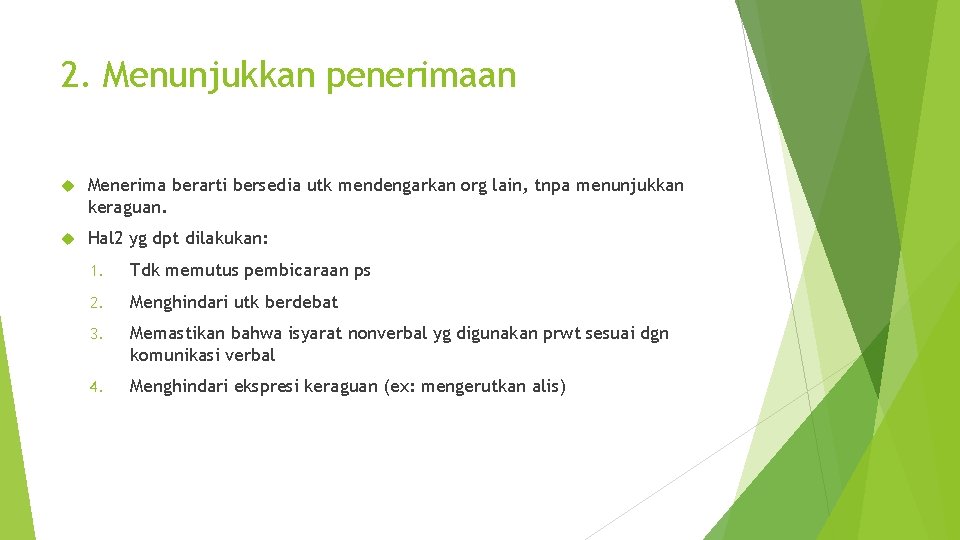 2. Menunjukkan penerimaan

Menerima berarti bersedia utk mendengarkan org lain, tnpa menunjukkan keraguan.

Hal2 yg dpt dilakukan:

1. Tdk memutus pembicaraan ps

2. Menghindari utk berdebat

3. Memastikan bahwa isyarat nonverbal yg digunakan prwt sesuai dgn komunikasi verbal

4. Menghindari ekspresi keraguan (ex: mengerutkan alis)